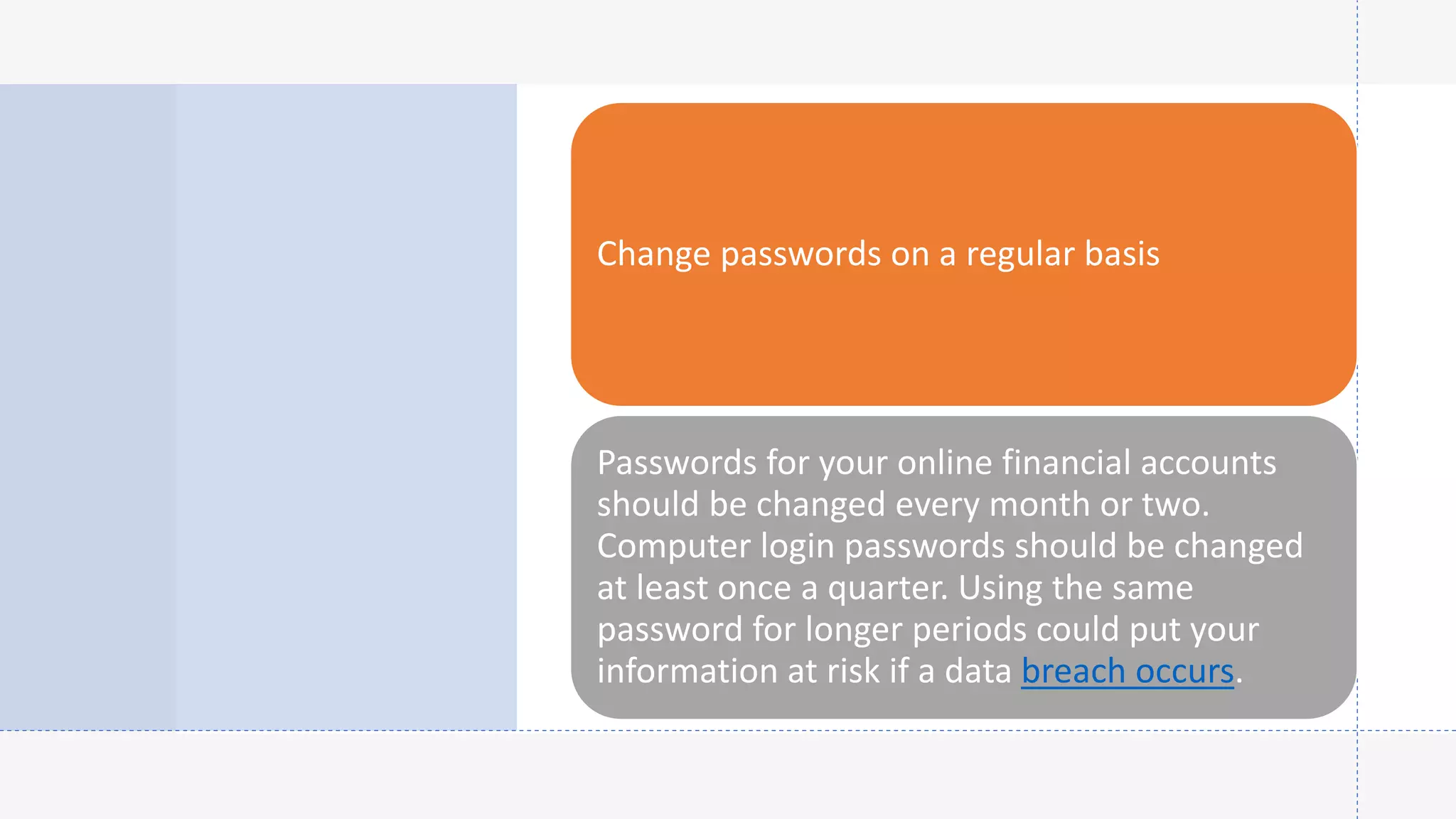 Change passwords on a regular basis

Passwords for your online financial accounts should be changed every month or two. Computer login passwords should be changed at least once a quarter. Using the same password for longer periods could put your information at risk if a data breach occurs.